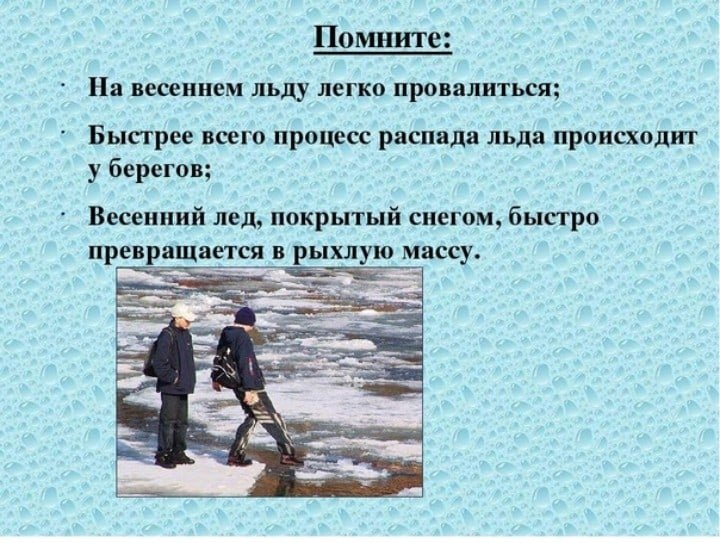 Помните:

· На весеннем льду легко провалиться;

· Быстрее всего процесс распада льда происходит у берегов;

· Весенний лед, покрытый снегом, быстро превращается в рыхлую массу.